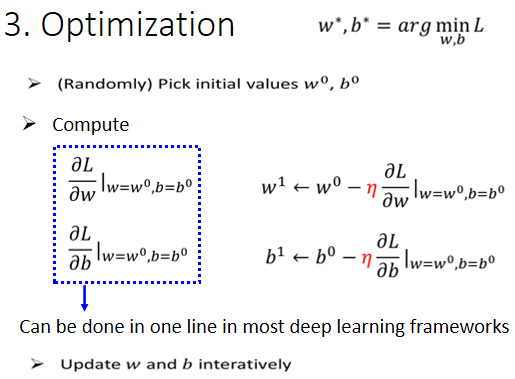 3. Optimization $w^*, b^* = arg \min_{w,b} L$

➢ (Randomly) Pick initial values $w^0$, $b^0$

➢ Compute

$\frac{\partial L}{\partial w}|_{w=w^0,b=b^0}$

$\frac{\partial L}{\partial b}|_{w=w^0,b=b^0}$

$w^1 \leftarrow w^0 - \eta \frac{\partial L}{\partial w}|_{w=w^0,b=b^0}$

$b^1 \leftarrow b^0 - \eta \frac{\partial L}{\partial b}|_{w=w^0,b=b^0}$

Can be done in one line in most deep learning frameworks

➢ Update $w$ and $b$ interatively